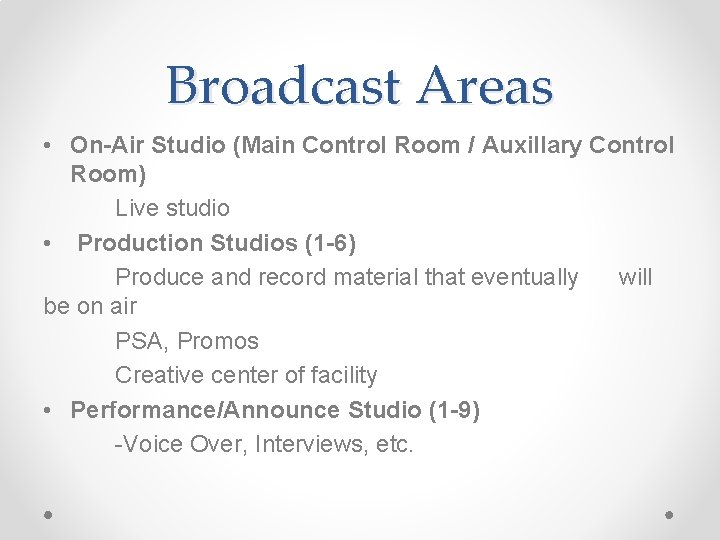 Broadcast Areas

• On-Air Studio (Main Control Room / Auxillary Control Room)

Live studio

• Production Studios (1-6)

Produce and record material that eventually will be on air

PSA, Promos

Creative center of facility

• Performance/Announce Studio (1-9)

-Voice Over, Interviews, etc.